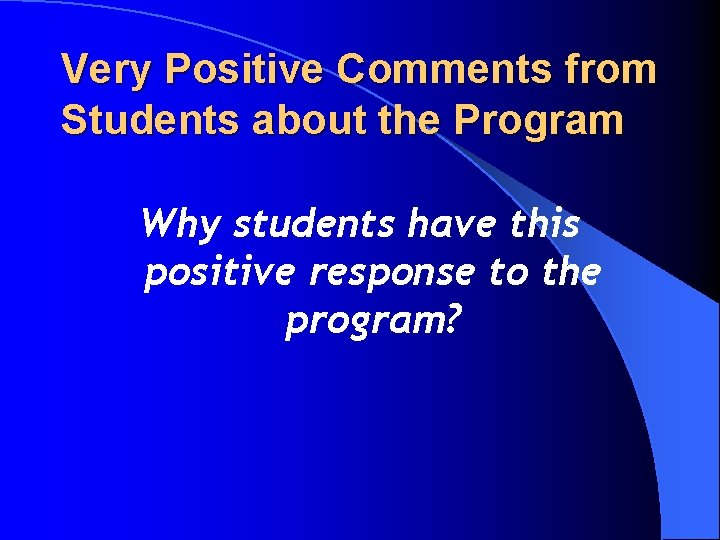 Very Positive Comments from Students about the Program

Why students have this positive response to the program?